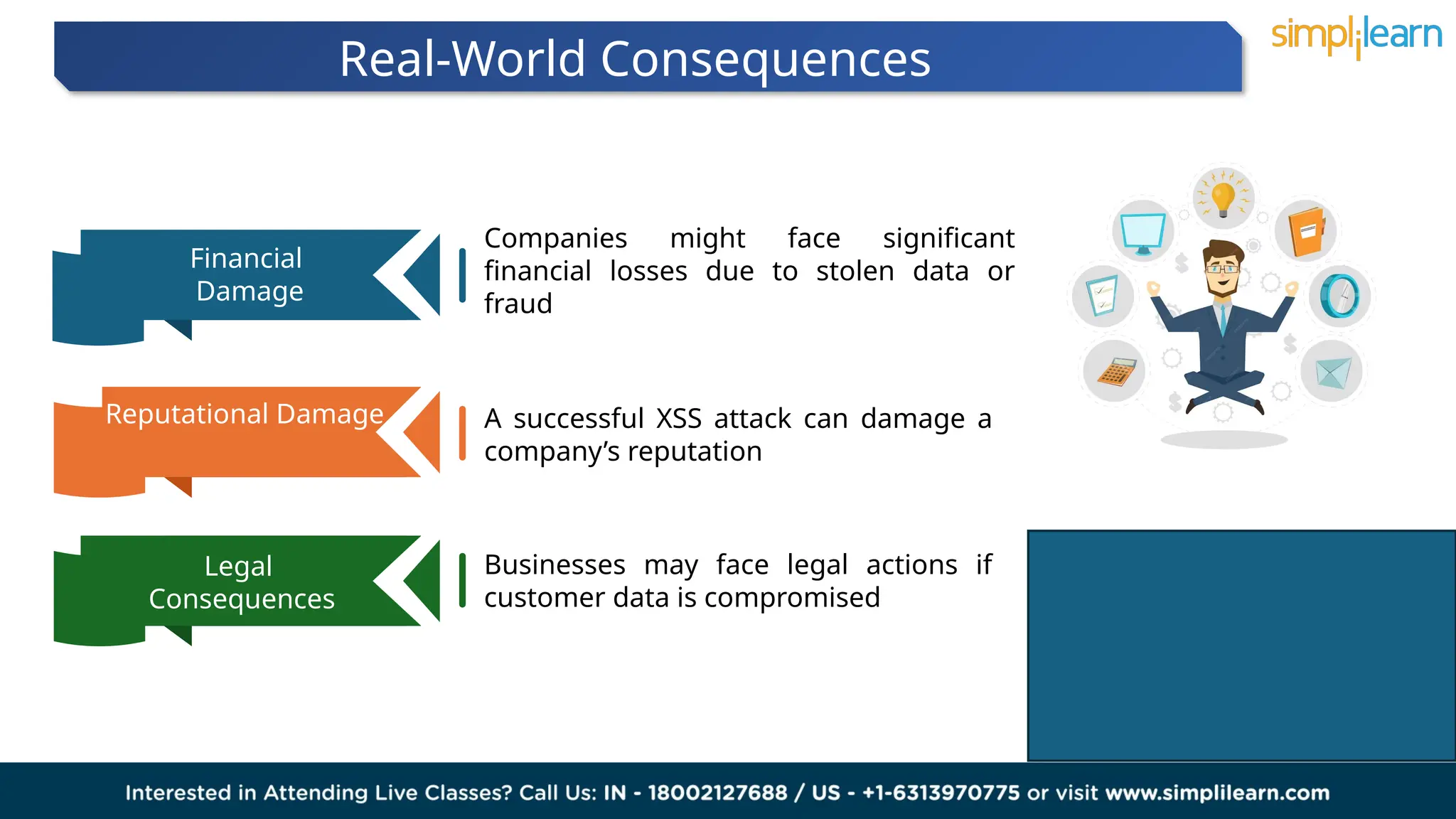 Real-World Consequences

simplilearn

Financial Damage

Companies might face significant financial losses due to stolen data or fraud

Reputational Damage

A successful XSS attack can damage a company's reputation

Legal Consequences

Businesses may face legal actions if customer data is compromised

Interested in Attending Live Classes? Call Us: IN - 18002127688 / US - +1-6313970775 or visit www.simplilearn.com